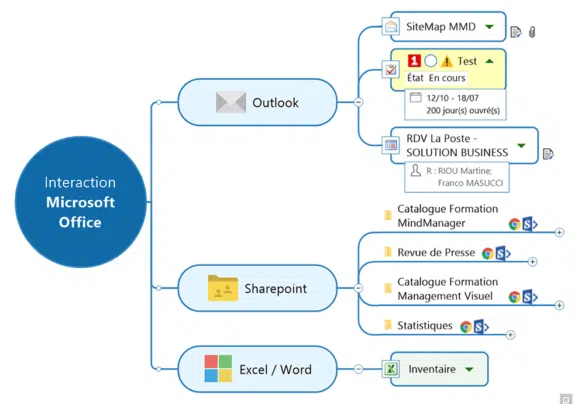 Interaction Microsoft Office

Outlook

SiteMap MMD

1 Test
État En cours

12/10 - 18/07
200 jour(s) ouvré(s)

RDV La Poste - SOLUTION BUSINESS

R : RIOU Martine; Franco MASUCCI

Sharepoint

Catalogue Formation MindManager

Revue de Presse

Catalogue Formation Management Visuel

Statistiques

Excel / Word

Inventaire